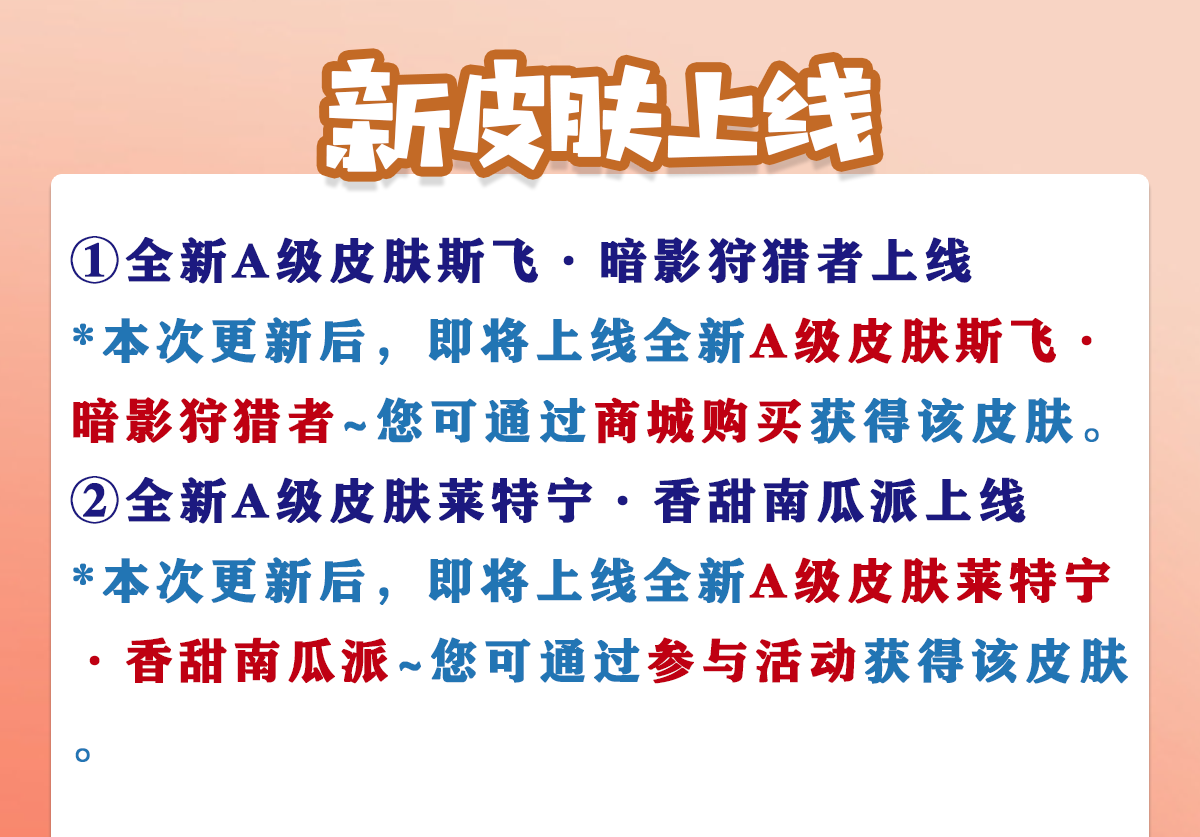 新皮肤上线

①全新A级皮肤斯飞·暗影狩猎者上线

*本次更新后，即将上线全新A级皮肤斯飞·暗影狩猎者~您可通过商城购买获得该皮肤。

②全新A级皮肤莱特宁·香甜南瓜派上线

*本次更新后，即将上线全新A级皮肤莱特宁·香甜南瓜派~您可通过参与活动获得该皮肤。